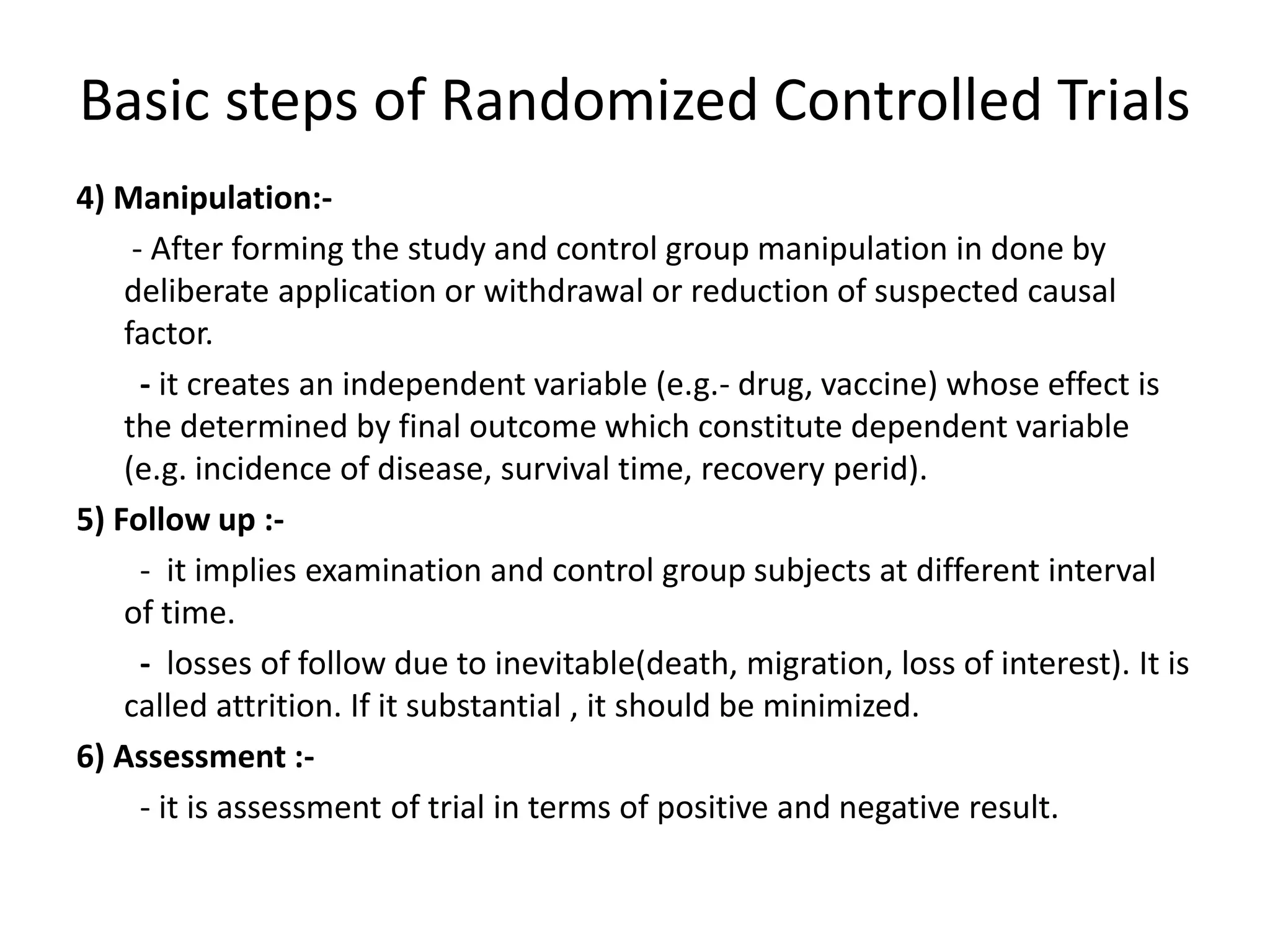 Basic steps of Randomized Controlled Trials

4) Manipulation:-

- After forming the study and control group manipulation in done by deliberate application or withdrawal or reduction of suspected causal factor.

- it creates an independent variable (e.g.- drug, vaccine) whose effect is the determined by final outcome which constitute dependent variable (e.g. incidence of disease, survival time, recovery perid).

5) Follow up :-

- it implies examination and control group subjects at different interval of time.

- losses of follow due to inevitable(death, migration, loss of interest). It is called attrition. If it substantial , it should be minimized.

6) Assessment :-

- it is assessment of trial in terms of positive and negative result.